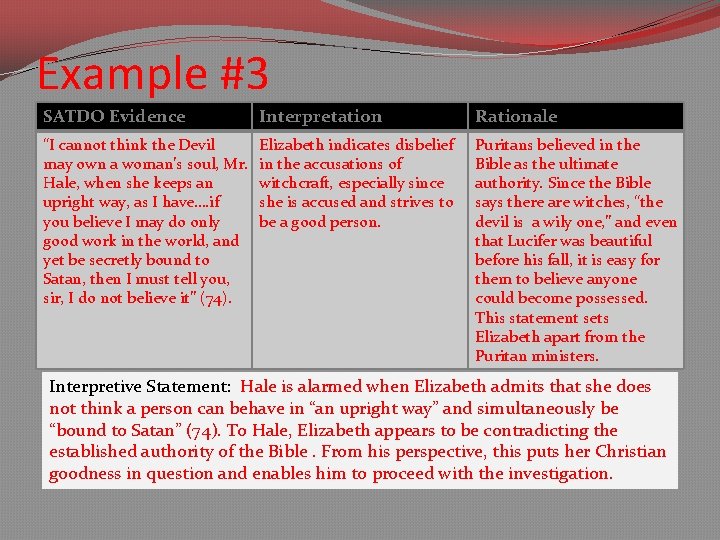 Example #3

| SATDO Evidence | Interpretation | Rationale |
|---|---|---|
| "I cannot think the Devil may own a woman's soul, Mr. Hale, when she keeps an upright way, as I have….if you believe I may do only good work in the world, and yet be secretly bound to Satan, then I must tell you, sir, I do not believe it" (74). | Elizabeth indicates disbelief in the accusations of witchcraft, especially since she is accused and strives to be a good person. | Puritans believed in the Bible as the ultimate authority. Since the Bible says there are witches, "the devil is a wily one," and even that Lucifer was beautiful before his fall, it is easy for them to believe anyone could become possessed. This statement sets Elizabeth apart from the Puritan ministers. |

Interpretive Statement: Hale is alarmed when Elizabeth admits that she does not think a person can behave in "an upright way" and simultaneously be "bound to Satan" (74). To Hale, Elizabeth appears to be contradicting the established authority of the Bible . From his perspective, this puts her Christian goodness in question and enables him to proceed with the investigation.